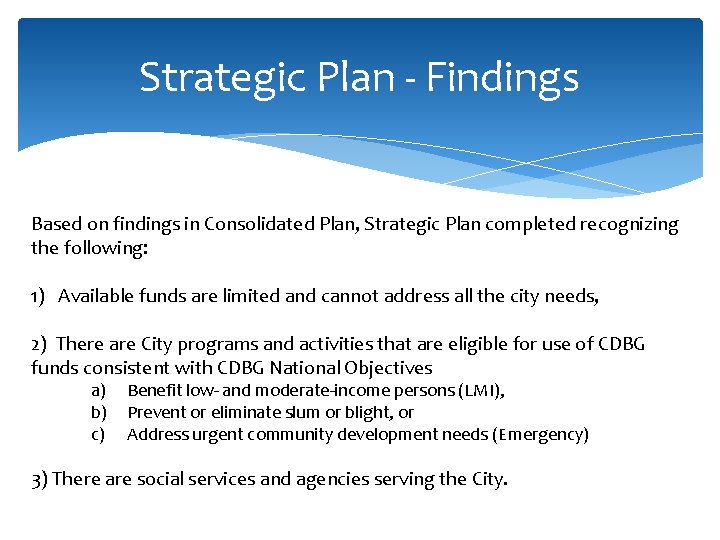 Strategic Plan - Findings

Based on findings in Consolidated Plan, Strategic Plan completed recognizing the following:

1) Available funds are limited and cannot address all the city needs,

2) There are City programs and activities that are eligible for use of CDBG funds consistent with CDBG National Objectives

a) Benefit low- and moderate-income persons (LMI),
b) Prevent or eliminate slum or blight, or
c) Address urgent community development needs (Emergency)

3) There are social services and agencies serving the City.